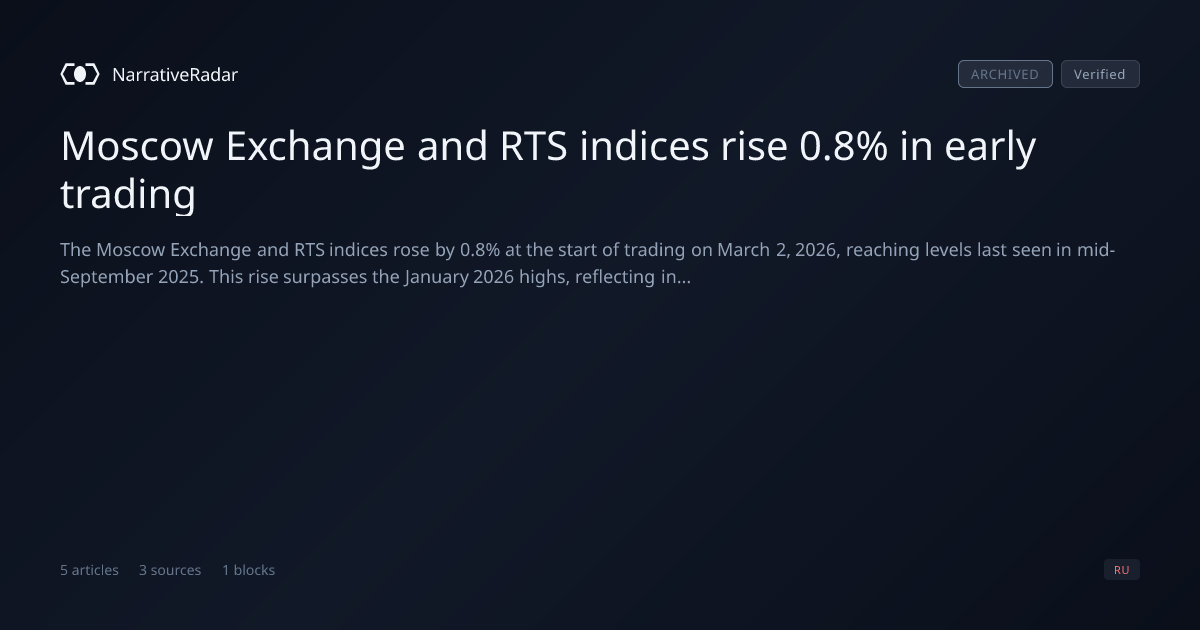 NarrativeRadar

ARCHIVED Verified

Moscow Exchange and RTS indices rise 0.8% in early trading

The Moscow Exchange and RTS indices rose by 0.8% at the start of trading on March 2, 2026, reaching levels last seen in mid-September 2025. This rise surpasses the January 2026 highs, reflecting in...

5 articles 3 sources 1 blocks

RU